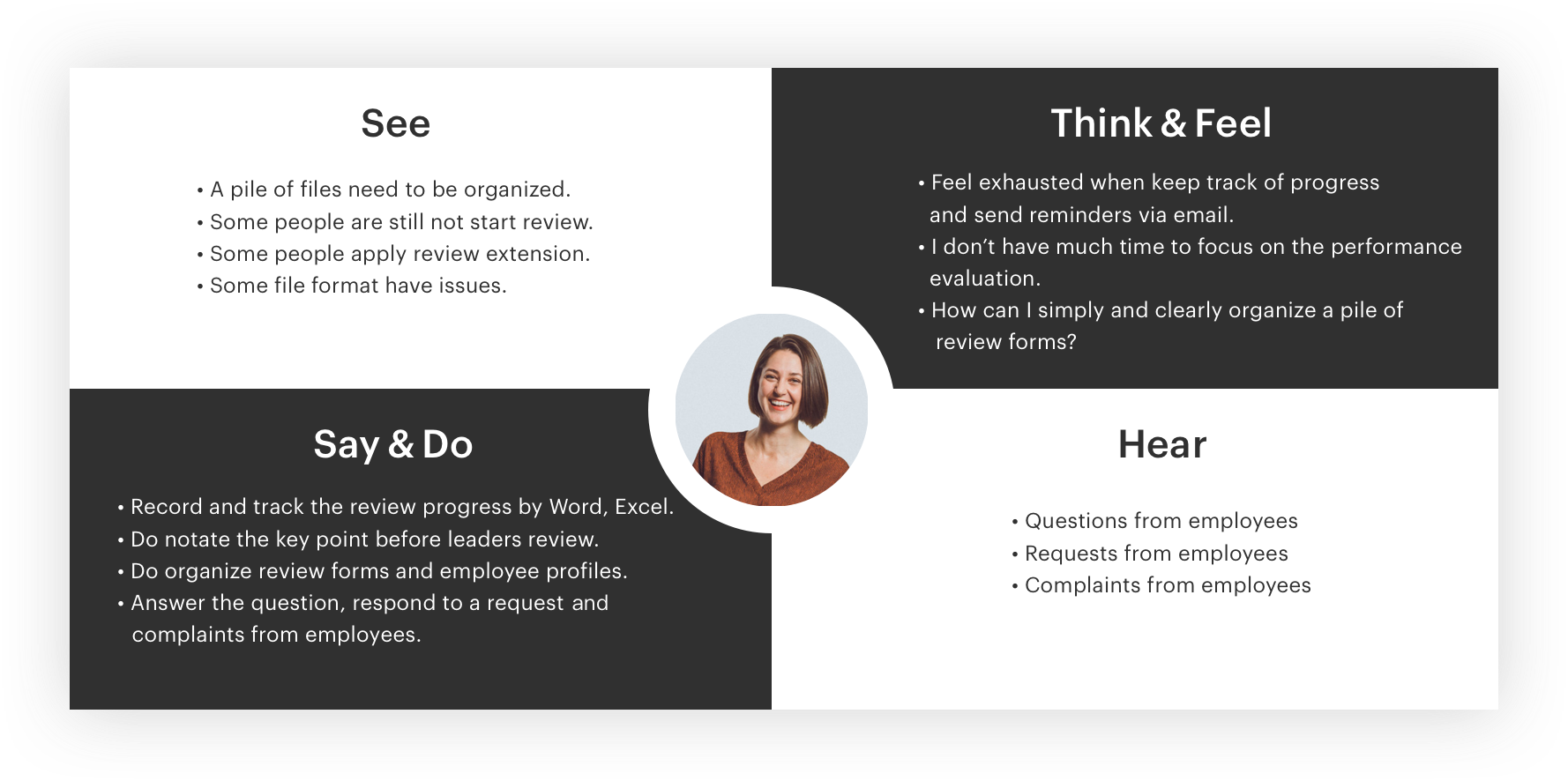 See

• A pile of files need to be organized.
• Some people are still not start review.
• Some people apply review extension.
• Some file format have issues.

Think & Feel

• Feel exhausted when keep track of progress and send reminders via email.
• I don't have much time to focus on the performance evaluation.
• How can I simply and clearly organize a pile of review forms?

Say & Do

• Record and track the review progress by Word, Excel.
• Do notate the key point before leaders review.
• Do organize review forms and employee profiles.
• Answer the question, respond to a request and complaints from employees.

Hear

• Questions from employees
• Requests from employees
• Complaints from employees